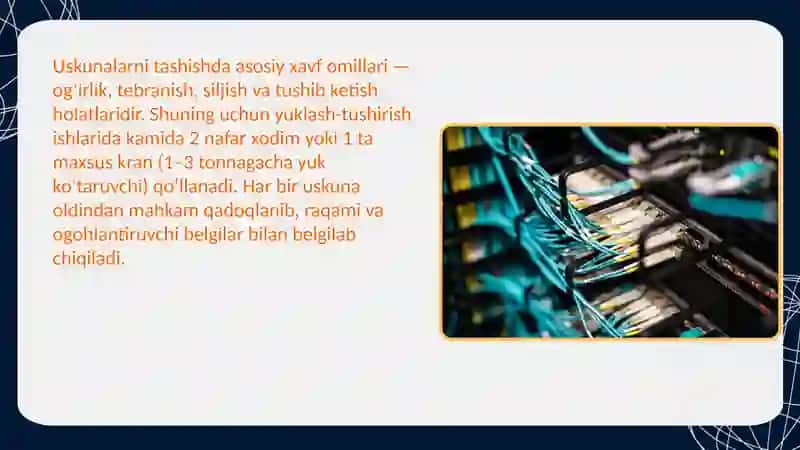 Uskunalarni tashishda asosiy xavf omillari — og'irlik, tebranish, siljish va tushib ketish holatlaridir. Shuning uchun yuklash-tushirish ishlarida kamida 2 nafar xodim yoki 1 ta maxsus kran (1–3 tonnagacha yuk ko'taruvchi) qo'llanadi. Har bir uskuna oldindan mahkam qadoqlanib, raqami va ogohlantiruvchi belgilar bilan belgilab chiqiladi.